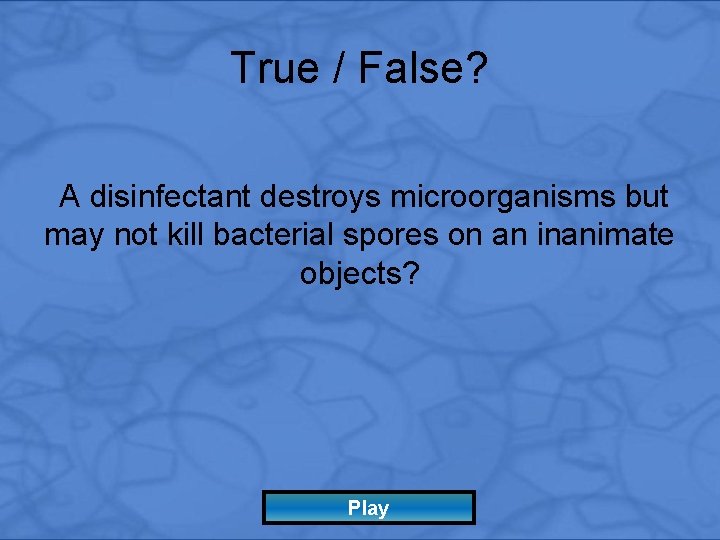 True / False?

A disinfectant destroys microorganisms but may not kill bacterial spores on an inanimate objects?

Play